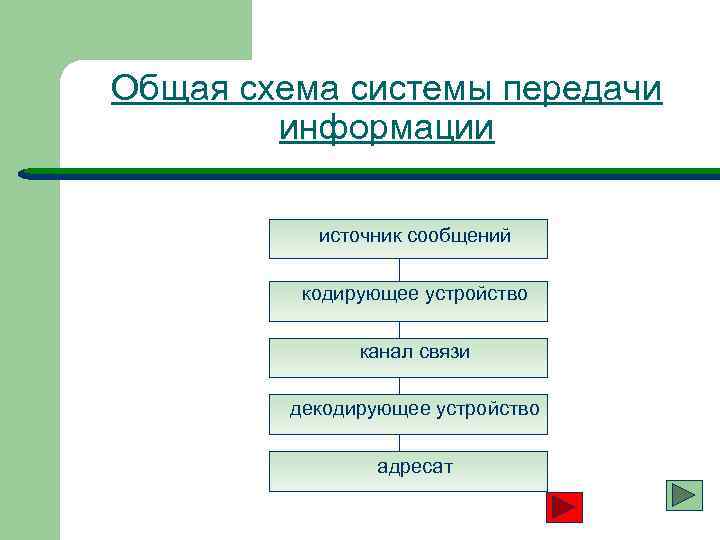 Общая схема системы передачи информации

источник сообщений

кодирующее устройство

канал связи

декодирующее устройство

адресат